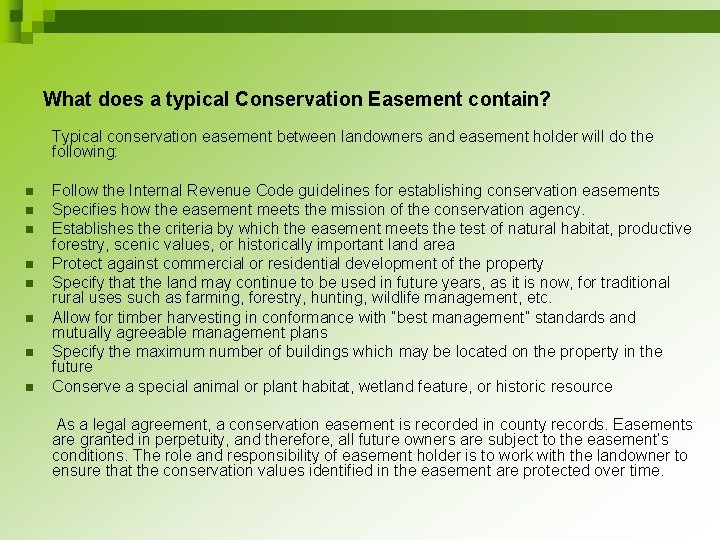 What does a typical Conservation Easement contain?

Typical conservation easement between landowners and easement holder will do the following:

- Follow the Internal Revenue Code guidelines for establishing conservation easements
- Specifies how the easement meets the mission of the conservation agency.
- Establishes the criteria by which the easement meets the test of natural habitat, productive forestry, scenic values, or historically important land area
- Protect against commercial or residential development of the property
- Specify that the land may continue to be used in future years, as it is now, for traditional rural uses such as farming, forestry, hunting, wildlife management, etc.
- Allow for timber harvesting in conformance with "best management" standards and mutually agreeable management plans
- Specify the maximum number of buildings which may be located on the property in the future
- Conserve a special animal or plant habitat, wetland feature, or historic resource

As a legal agreement, a conservation easement is recorded in county records. Easements are granted in perpetuity, and therefore, all future owners are subject to the easement's conditions. The role and responsibility of easement holder is to work with the landowner to ensure that the conservation values identified in the easement are protected over time.